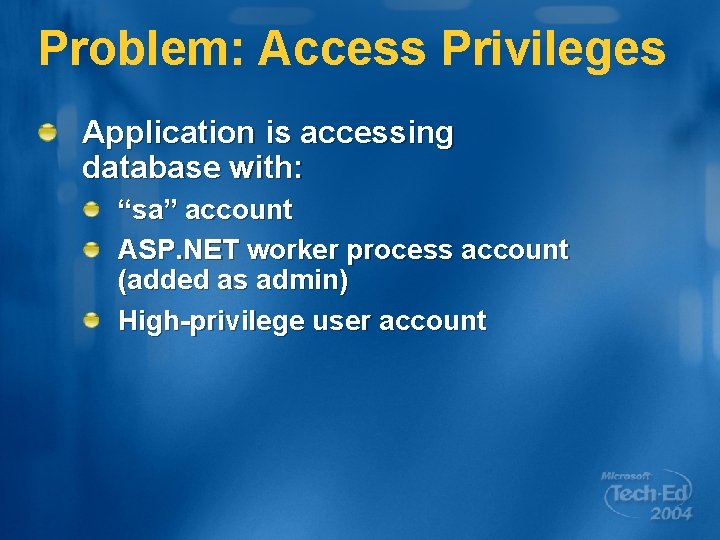 Problem: Access Privileges

Application is accessing database with:

“sa” account

ASP.NET worker process account (added as admin)

High-privilege user account

Microsoft Tech·Ed 2004